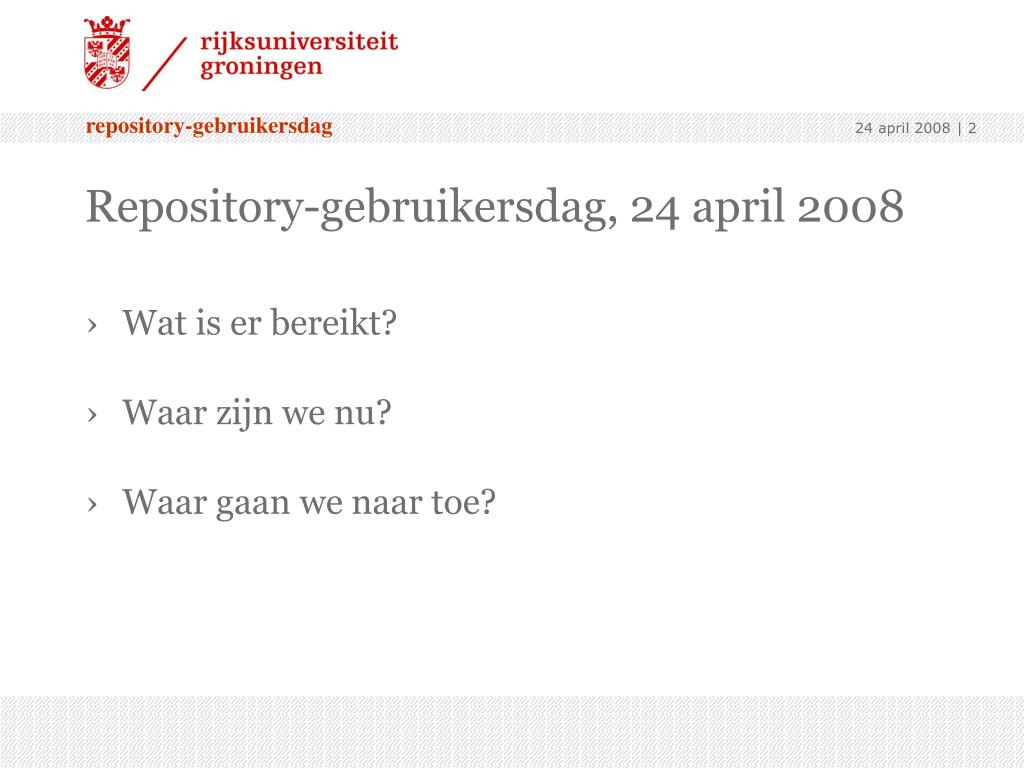 rijksuniversiteit
groningen

repository-gebruikersdag

24 april 2008 | 2

Repository-gebruikersdag, 24 april 2008

› Wat is er bereikt?

› Waar zijn we nu?

› Waar gaan we naar toe?